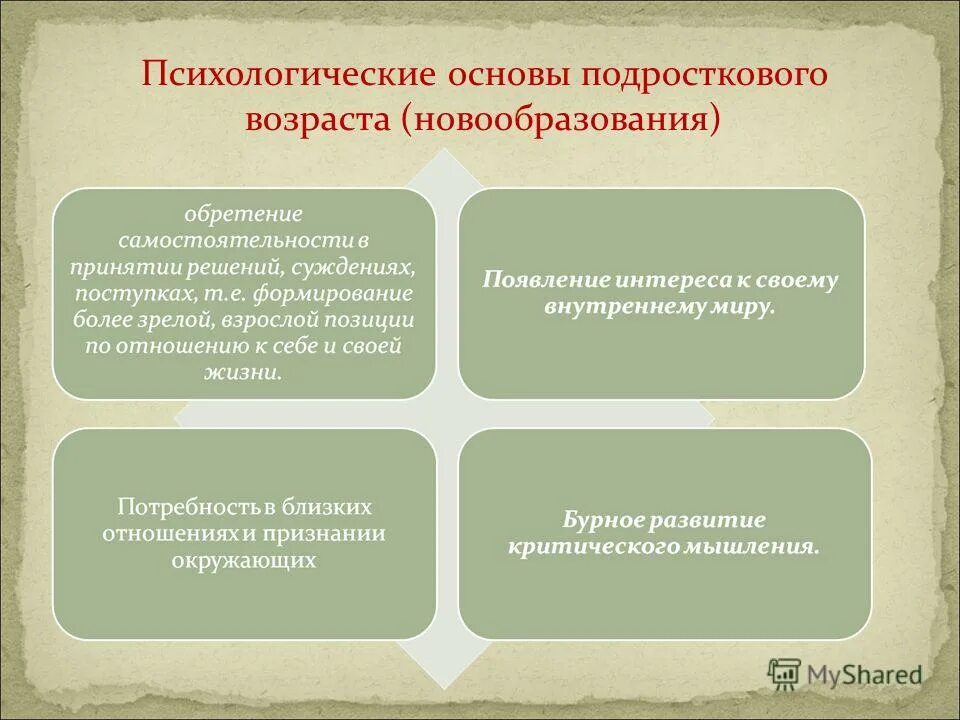 Психологические основы подросткового возраста (новообразования)

обретение самостоятельности в принятии решений, суждениях, поступках, т.е. формирование более зрелой, взрослой позиции по отношению к себе и своей жизни.

Появление интереса к своему внутреннему миру.

Потребность в близких отношениях и признании окружающих

Бурное развитие критического мышления.

MyShared